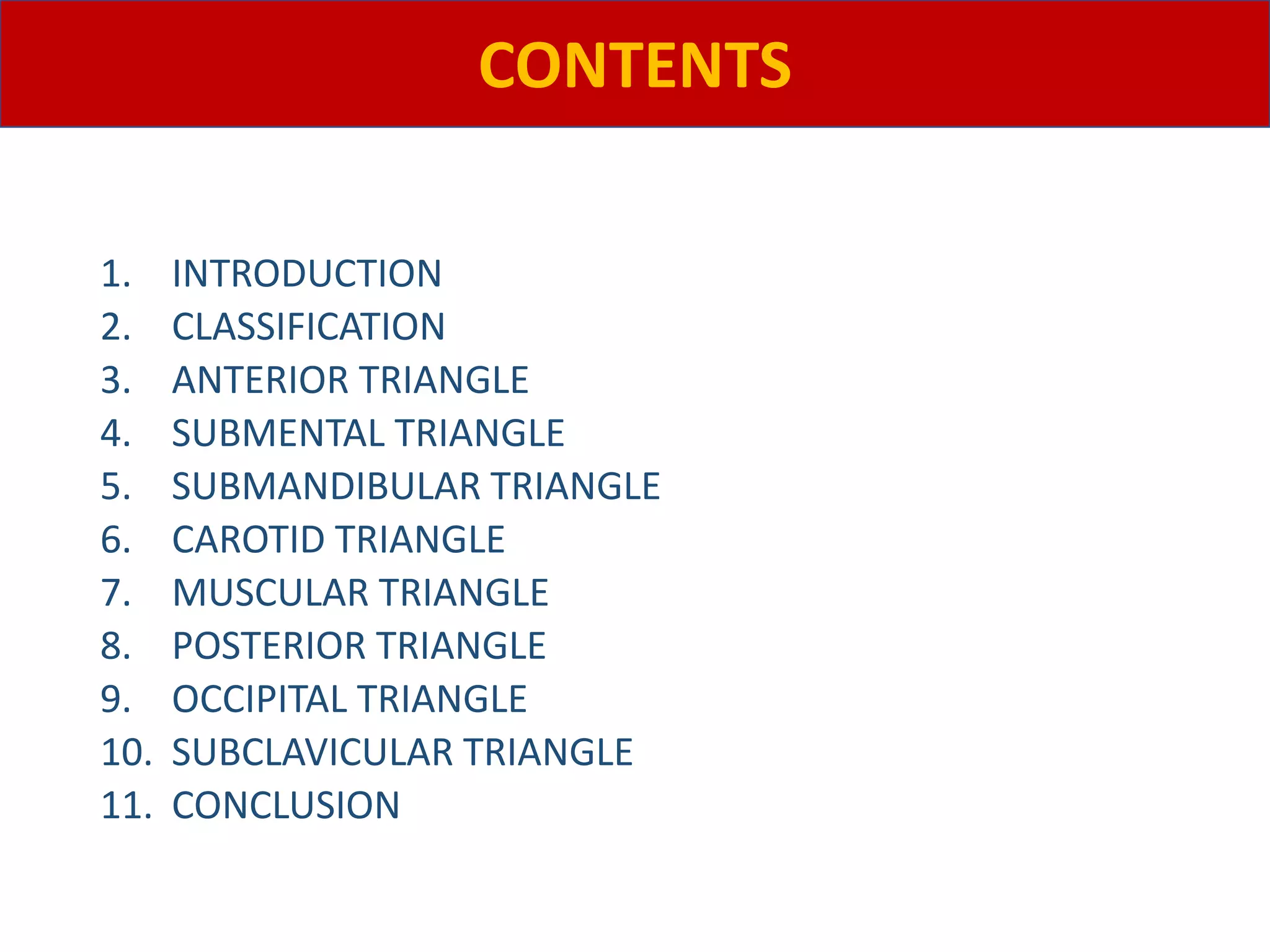 CONTENTS

1. INTRODUCTION
2. CLASSIFICATION
3. ANTERIOR TRIANGLE
4. SUBMENTAL TRIANGLE
5. SUBMANDIBULAR TRIANGLE
6. CAROTID TRIANGLE
7. MUSCULAR TRIANGLE
8. POSTERIOR TRIANGLE
9. OCCIPITAL TRIANGLE
10. SUBCLAVICULAR TRIANGLE
11. CONCLUSION